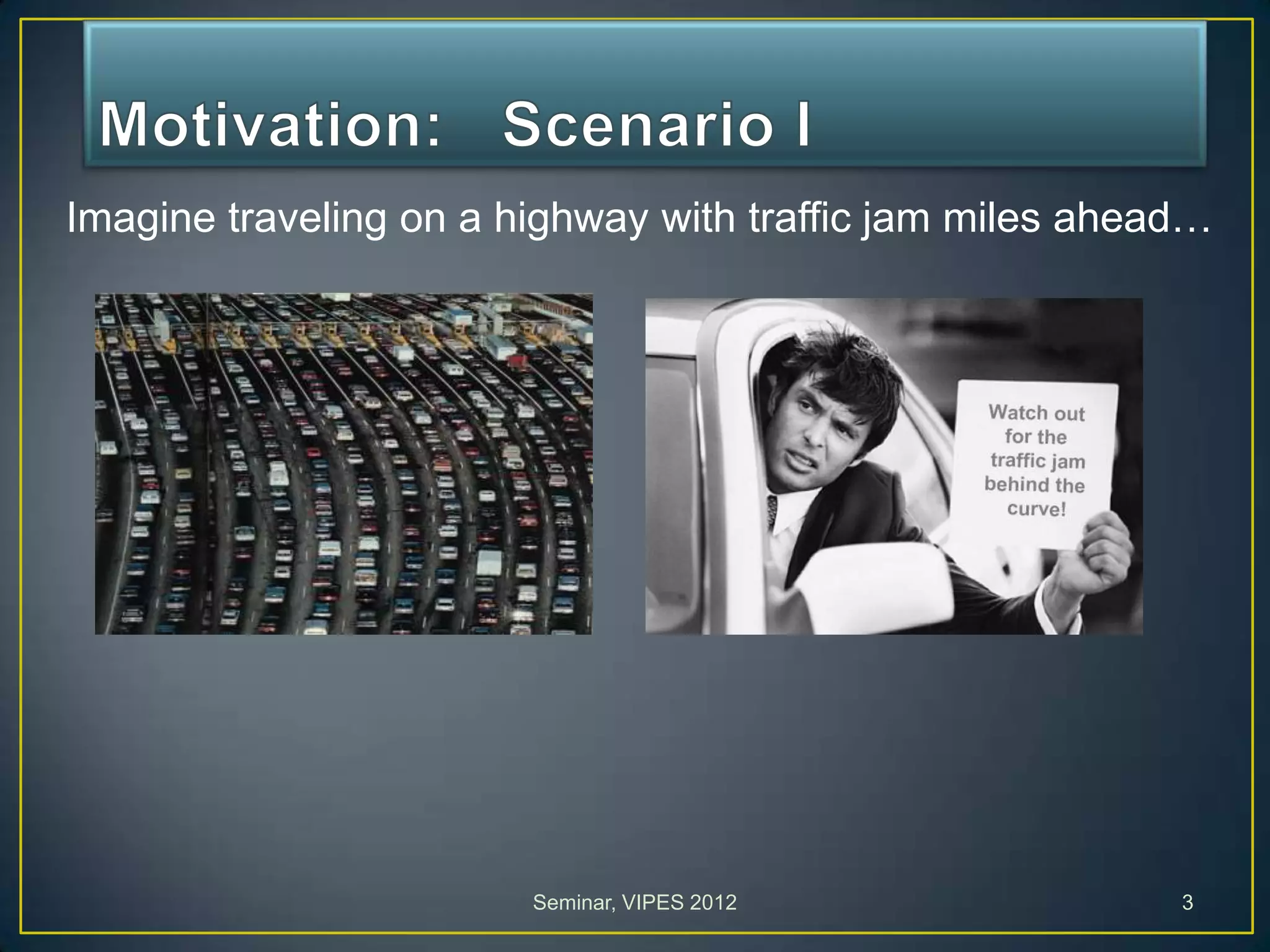 Motivation: Scenario I

Imagine traveling on a highway with traffic jam miles ahead…

Watch out for the traffic jam behind the curve!

Seminar, VIPES 2012

3